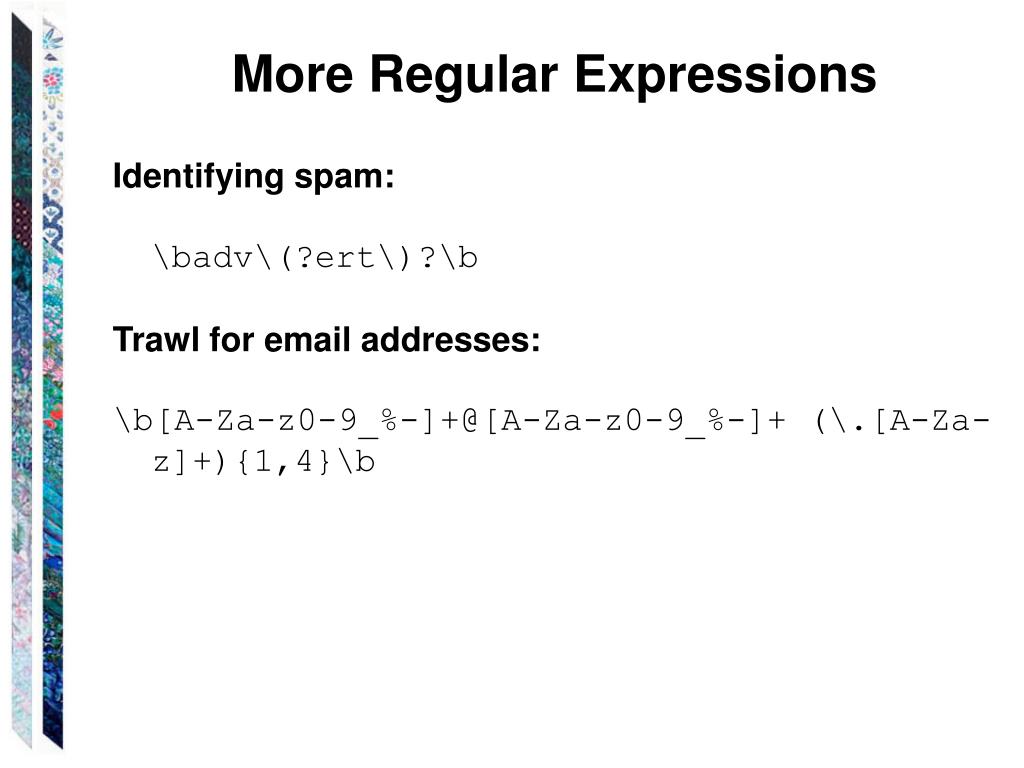 More Regular Expressions

Identifying spam:

\badv\(?ert\)?\b

Trawl for email addresses:

\b[A-Za-z0-9_%-]+@[A-Za-z0-9_%-]+ (\.[A-Za-z]+){1,4}\b